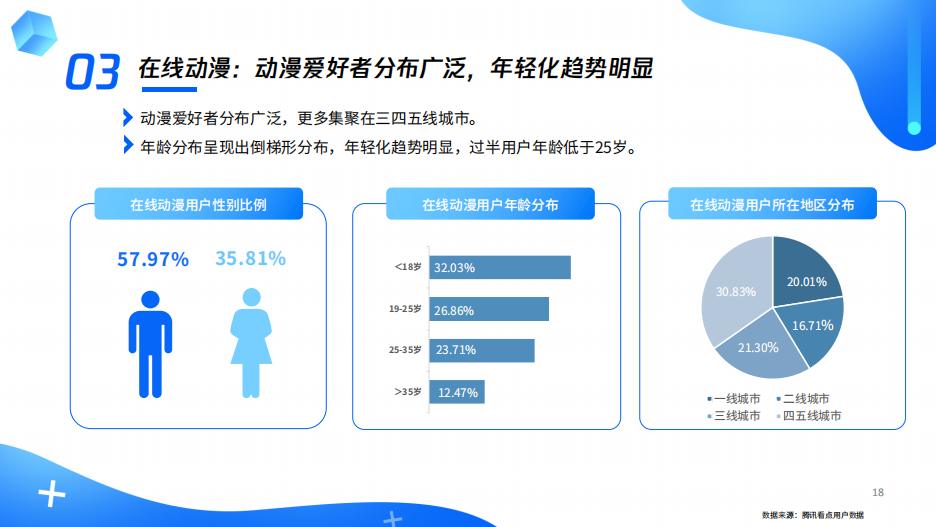 03 在线动漫：动漫爱好者分布广泛，年轻化趋势明显

动漫爱好者分布广泛，更多集聚在三四五线城市。

年龄分布呈现出倒梯形分布，年轻化趋势明显，过半用户年龄低于25岁。

在线动漫用户性别比例

57.97%

35.81%

在线动漫用户年龄分布

<18岁 32.03%

19-25岁 26.86%

25-35岁 23.71%

>35岁 12.47%

在线动漫用户所在地区分布

20.01%

16.71%

21.30%

30.83%

一线城市 二线城市 三线城市 四五线城市

18

数据来源：腾讯看点用户数据